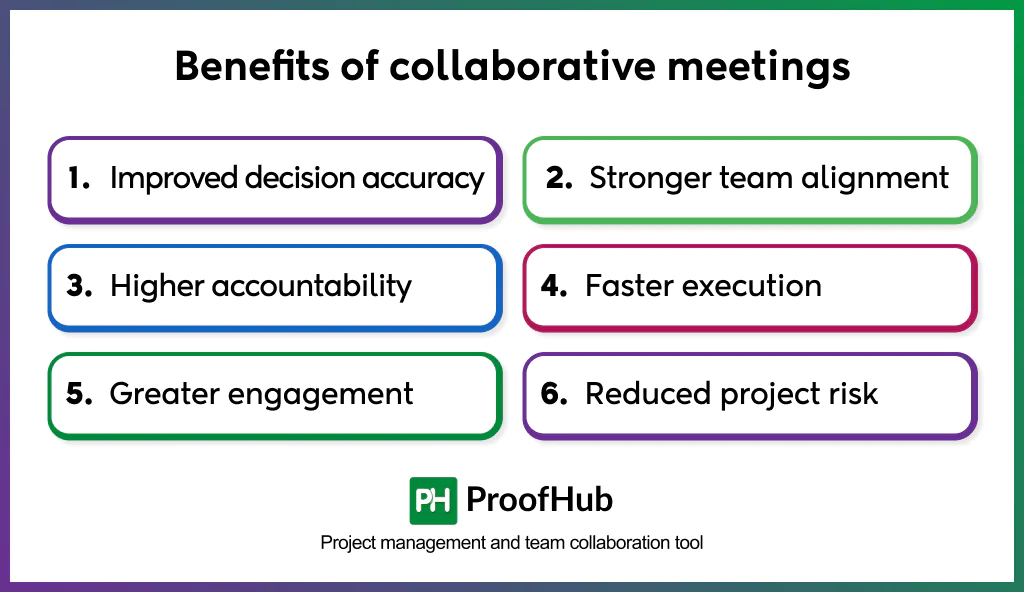 Benefits of collaborative meetings

1. Improved decision accuracy

2. Stronger team alignment

3. Higher accountability

4. Faster execution

5. Greater engagement

6. Reduced project risk

PH ProofHub

Project management and team collaboration tool